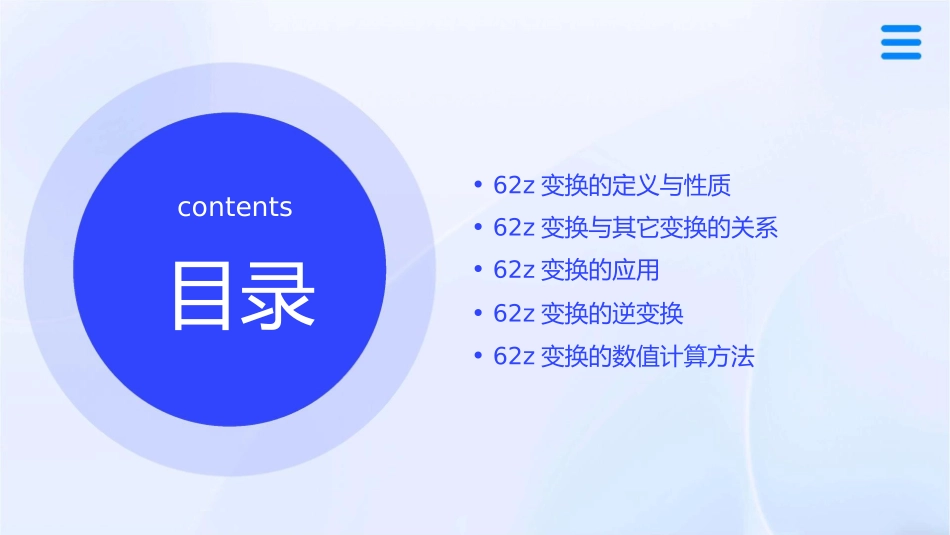 contents

目录

• 62z 变换的定义与性质
• 62z 变换与其它变换的关系
• 62z 变换的应用
• 62z 变换的逆变换
• 62z 变换的数值计算方法